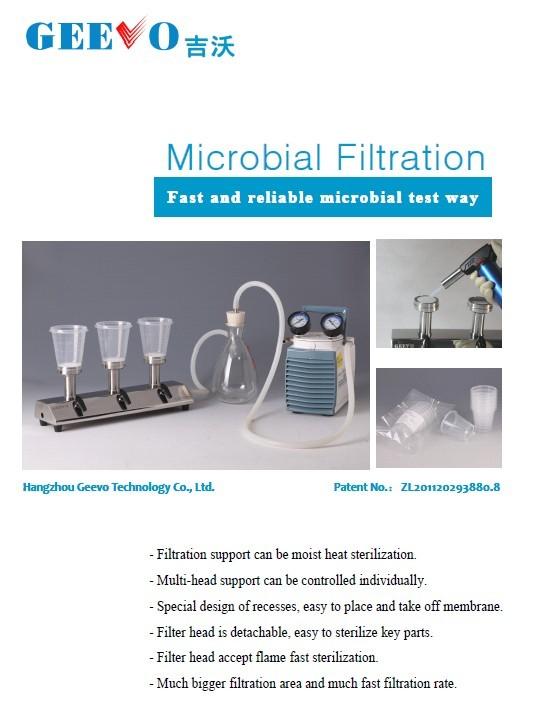 GEEVO 吉沃

Microbial Filtration

Fast and reliable microbial test way

Hangzhou Geevo Technology Co., Ltd.

Patent No.: ZL201120293880.8

- Filtration support can be moist heat sterilization.

- Multi-head support can be controlled individually.

- Special design of recesses, easy to place and take off membrane.

- Filter head is detachable, easy to sterilize key parts.

- Filter head accept flame fast sterilization.

- Much bigger filtration area and much fast filtration rate.